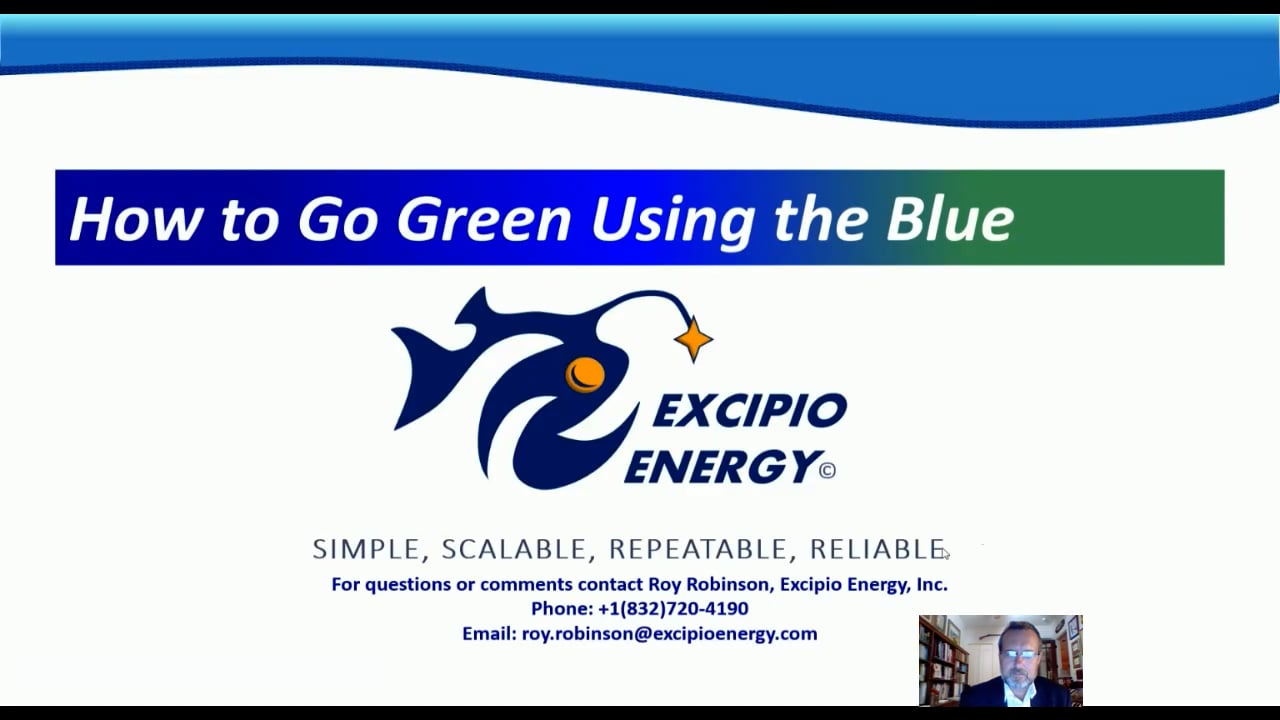 How to Go Green Using the Blue

EXCIPIO ENERGY©

SIMPLE, SCALABLE, REPEATABLE, RELIABLE

For questions or comments contact Roy Robinson, Excipio Energy, Inc.
Phone: +1(832)720-4190
Email: roy.robinson@excipioenergy.com